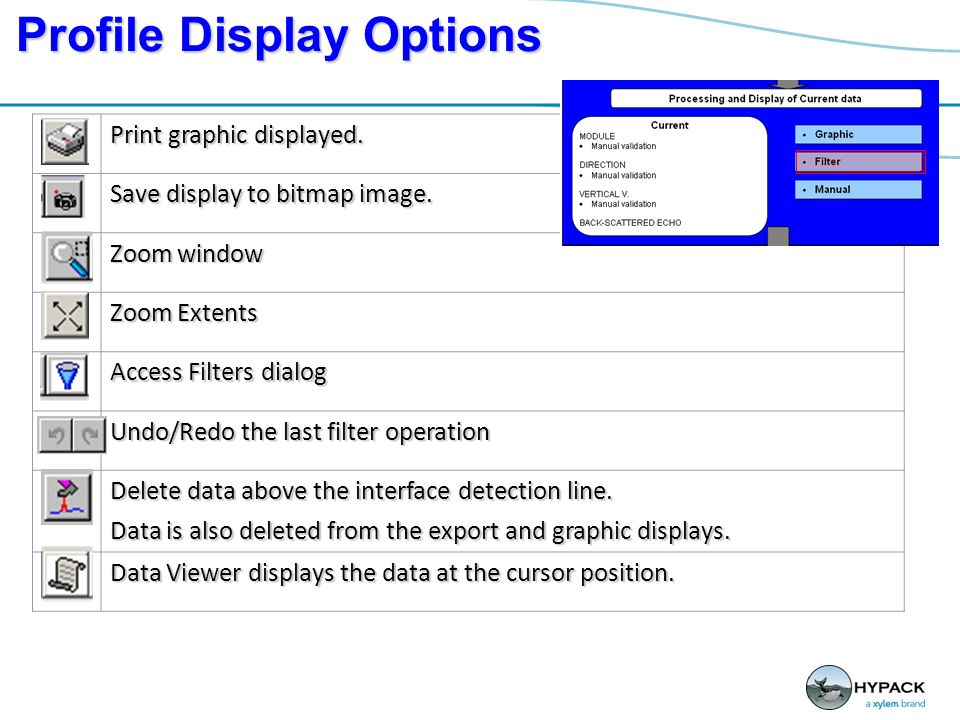 Profile Display Options

Processing and Display of Current data

Current
MODULE
• Manual validation
DIRECTION
• Manual validation
VERTICAL V.
• Manual validation
BACK-SCATTERED ECHO

• Graphic
• Filter
• Manual

| | |
|---|---|
| | Print graphic displayed. |
| | Save display to bitmap image. |
| | Zoom window |
| | Zoom Extents |
| | Access Filters dialog |
| | Undo/Redo the last filter operation |
| | Delete data above the interface detection line. Data is also deleted from the export and graphic displays. |
| | Data Viewer displays the data at the cursor position. |

HYPACK
a xylem brand